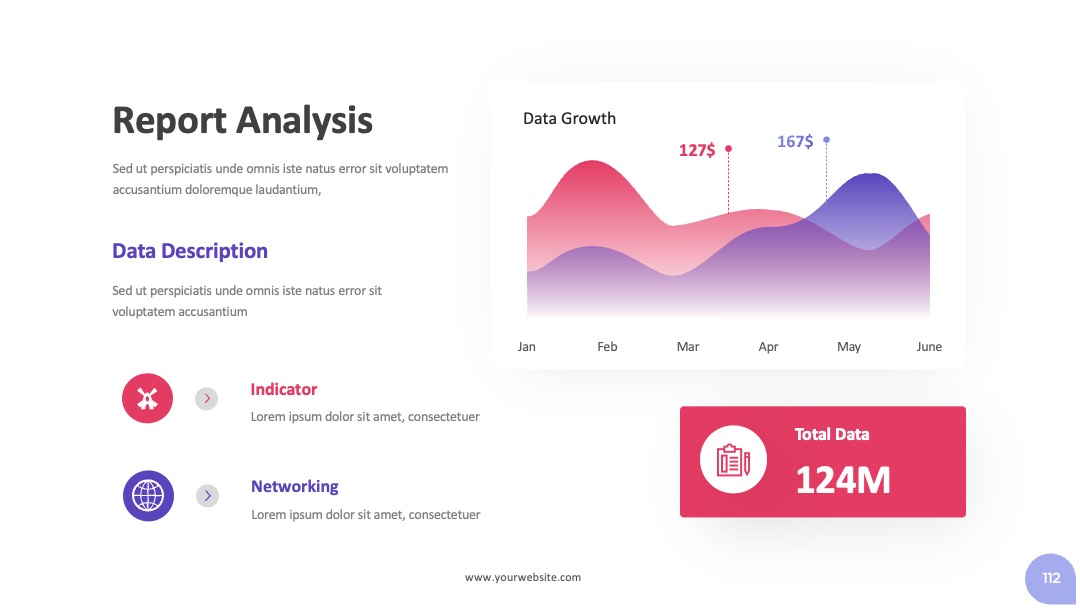 Report Analysis

Sed ut perspiciatis unde omnis iste natus error sit voluptatem accusantium doloremque laudantium,

Data Description

Sed ut perspiciatis unde omnis iste natus error sit voluptatem accusantium

Indicator

Lorem ipsum dolor sit amet, consectetuer

Networking

Lorem ipsum dolor sit amet, consectetuer

Data Growth

127$

167$

Jan Feb Mar Apr May June

Total Data

124M

www.yourwebsite.com

112